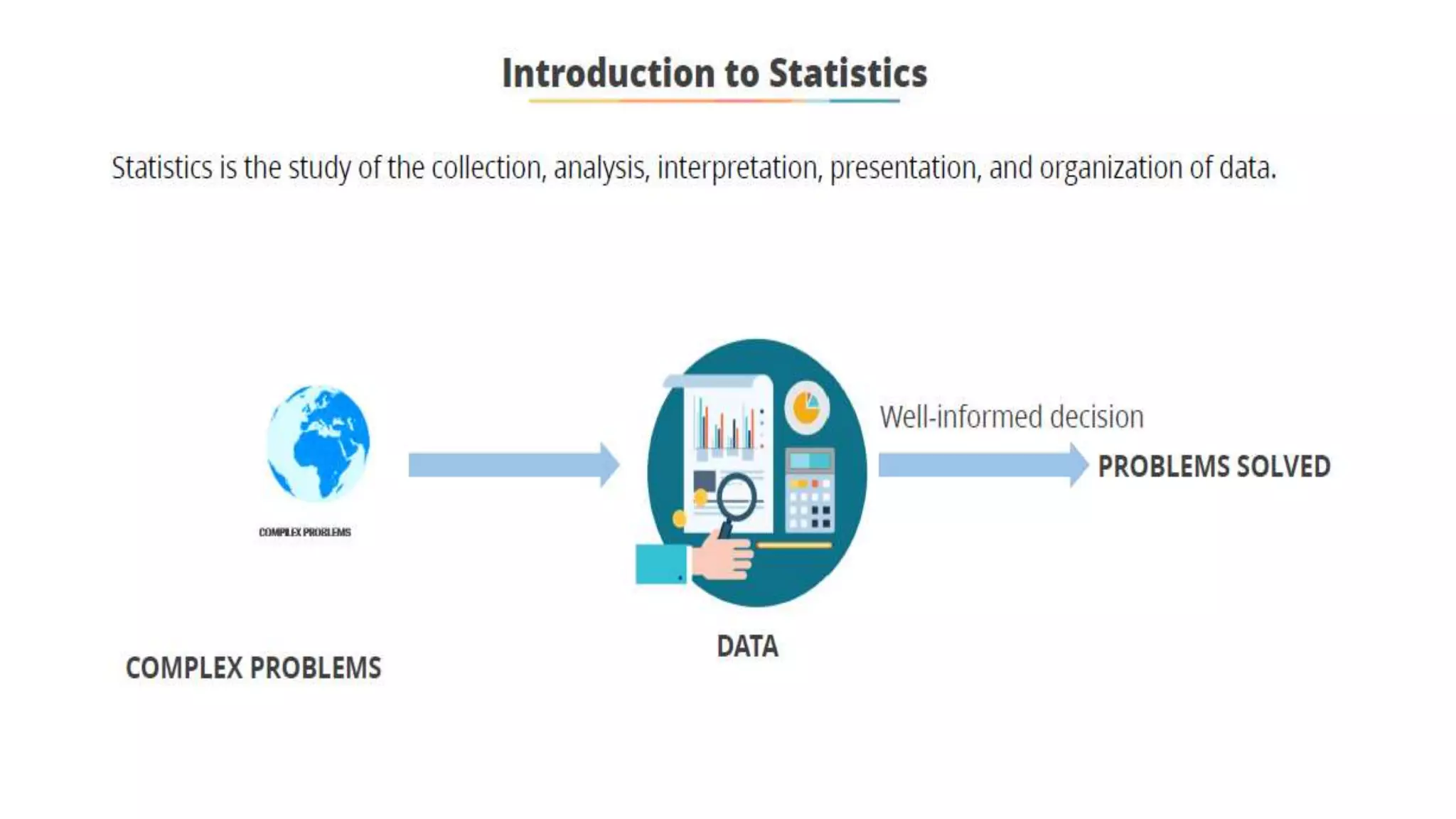 Introduction to Statistics

Statistics is the study of the collection, analysis, interpretation, presentation, and organization of data.

COMPLEX PROBLEMS

Well-informed decision

PROBLEMS SOLVED

DATA

COMPLEX PROBLEMS